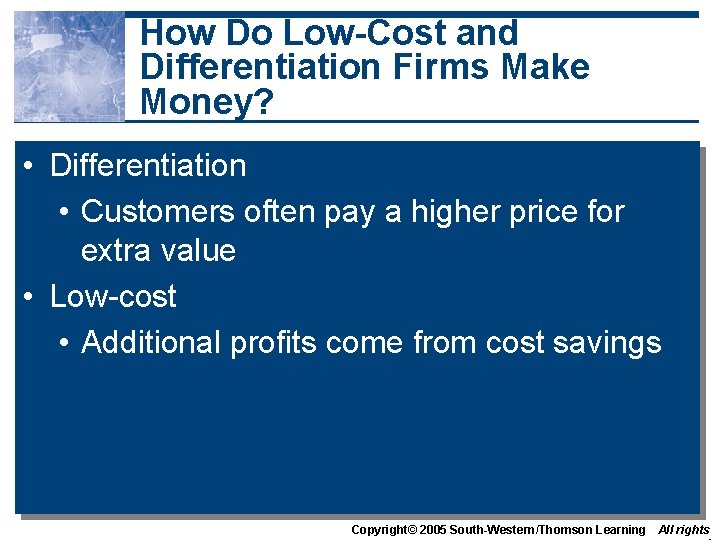 How Do Low-Cost and Differentiation Firms Make Money?

• Differentiation
  • Customers often pay a higher price for extra value
• Low-cost
  • Additional profits come from cost savings

Copyright© 2005 South-Western/Thomson Learning All rights